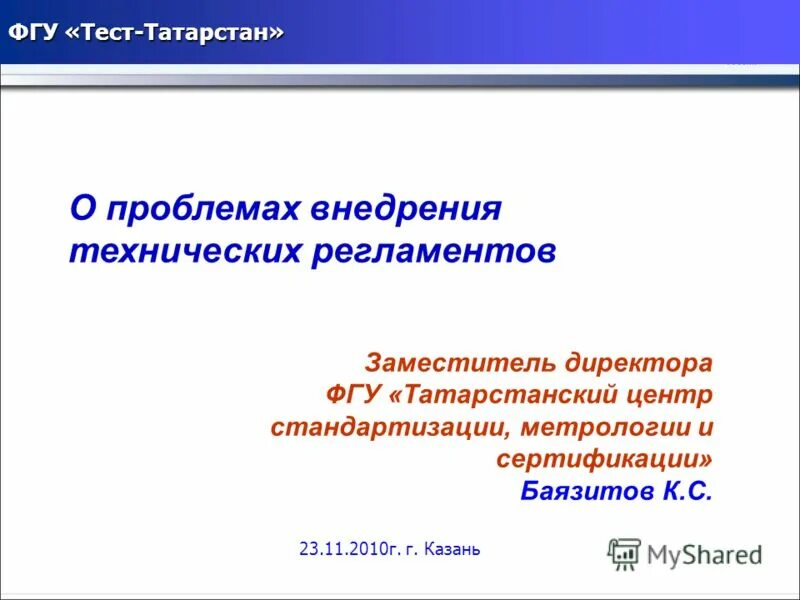 ФГУ «Тест-Татарстан»

О проблемах внедрения технических регламентов

Заместитель директора ФГУ «Татарстанский центр стандартизации, метрологии и сертификации»
Баязитов К.С.

23.11.2010г. г. Казань

MyShared